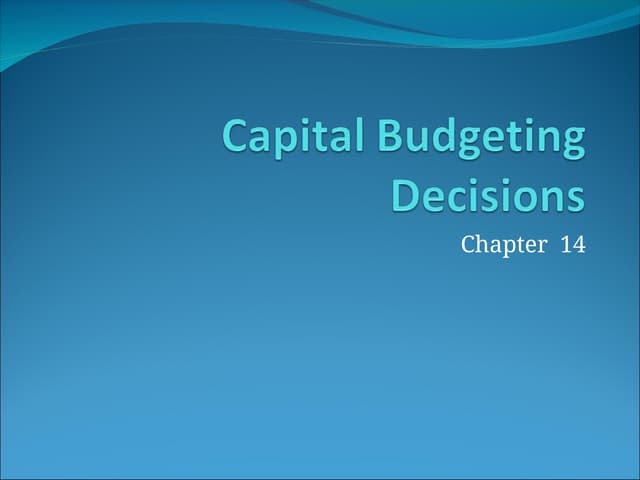 Capital Budgeting Decisions

Chapter 14